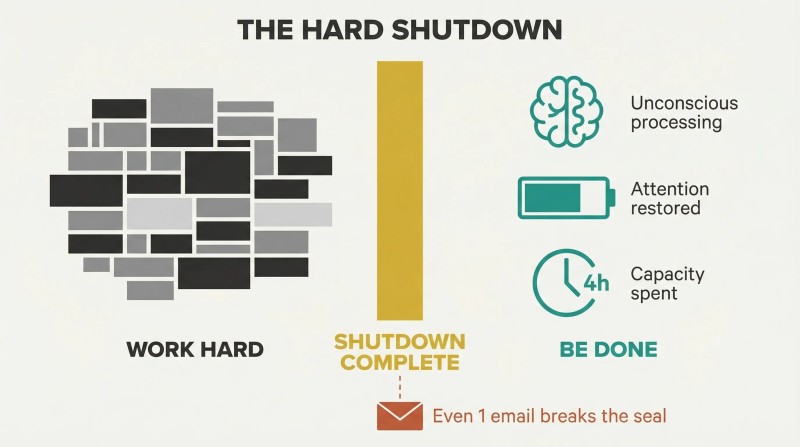 THE HARD SHUTDOWN

Unconscious processing

Attention restored

4h

Capacity spent

WORK HARD

SHUTDOWN COMPLETE

BE DONE

Even 1 email breaks the seal